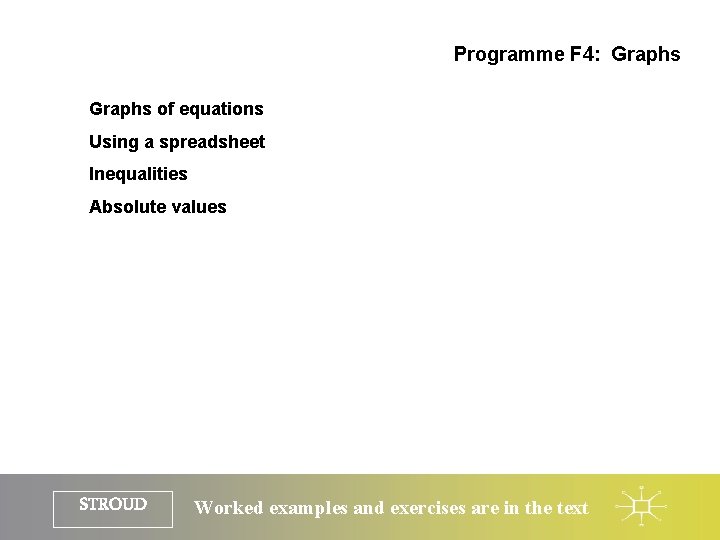 Programme F4: Graphs

Graphs of equations

Using a spreadsheet

Inequalities

Absolute values

STROUD

Worked examples and exercises are in the text